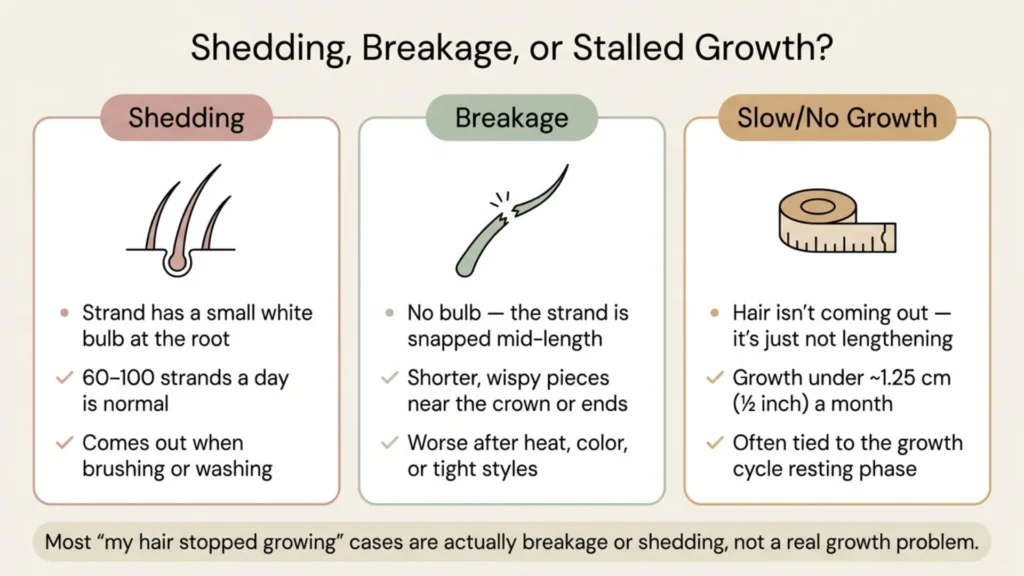 Shedding, Breakage, or Stalled Growth?

Shedding

• Strand has a small white bulb at the root
✓ 60–100 strands a day is normal
✓ Comes out when brushing or washing

Breakage

• No bulb — the strand is snapped mid-length
✓ Shorter, wispy pieces near the crown or ends
✓ Worse after heat, color, or tight styles

Slow/No Growth

• Hair isn't coming out — it's just not lengthening
✓ Growth under ~1.25 cm (½ inch) a month
✓ Often tied to the growth cycle resting phase

Most "my hair stopped growing" cases are actually breakage or shedding, not a real growth problem.